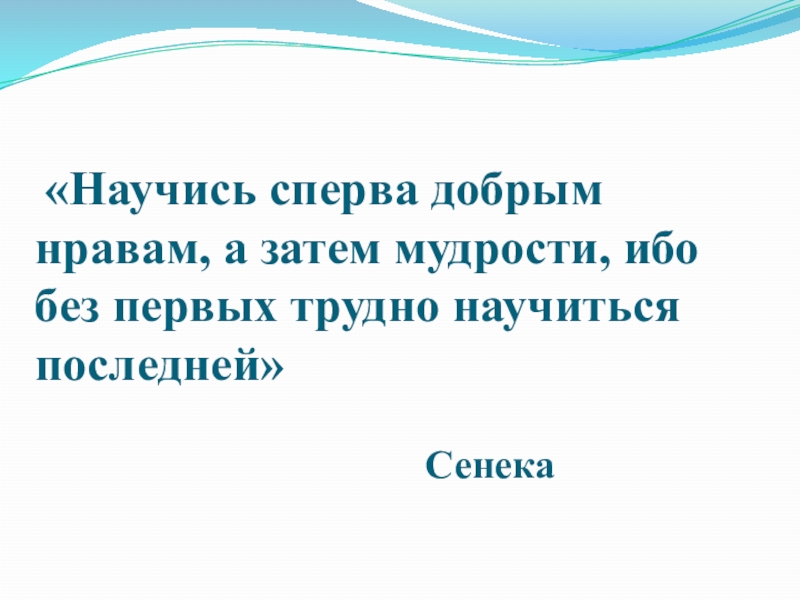 «Научись сперва добрым нравам, а затем мудрости, ибо без первых трудно научиться последней»

Сенека